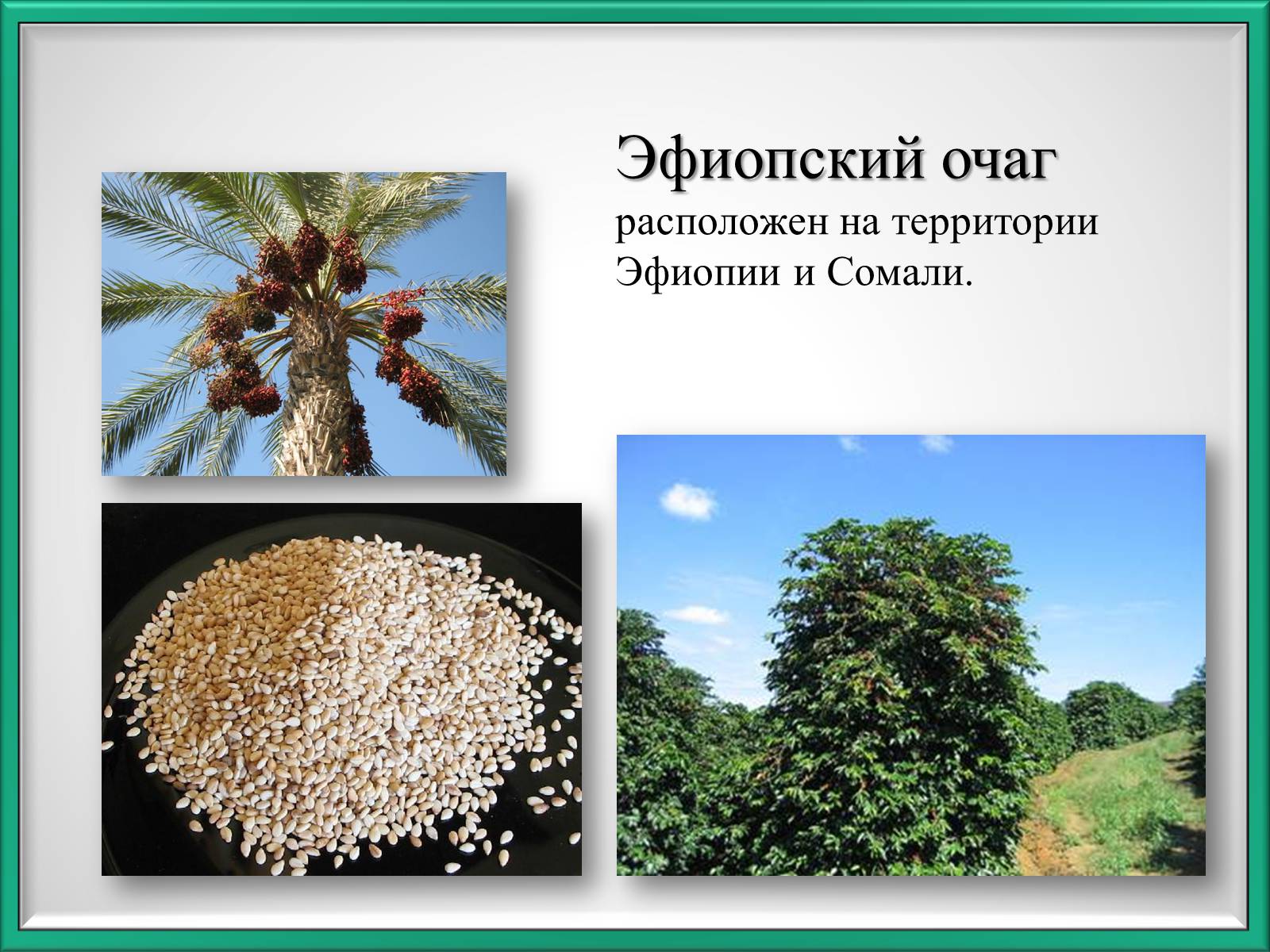 Эфиопский очаг
расположен на территории Эфиопии и Сомали.